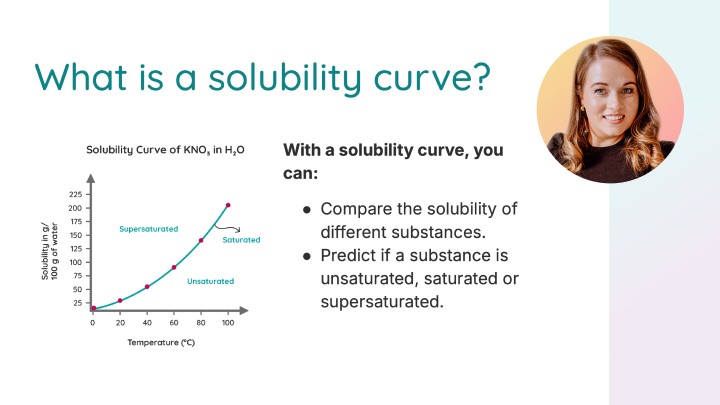 What is a solubility curve?

Solubility Curve of $KNO_3$ in $H_2O$

Solubility in g/ 100 g of water

225
200
175
150
125
100
75
50
25

Supersaturated

Saturated

Unsaturated

0 20 40 60 80 100

Temperature (°C)

With a solubility curve, you can:

• Compare the solubility of different substances.
• Predict if a substance is unsaturated, saturated or supersaturated.